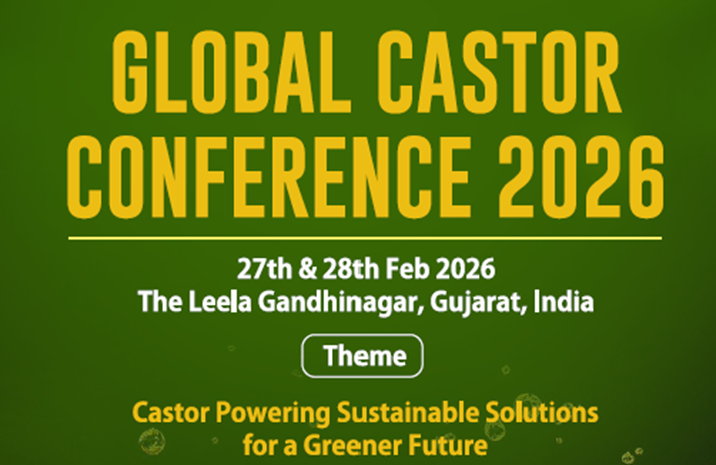 GLOBAL CASTOR CONFERENCE 2026

27th & 28th Feb 2026
The Leela Gandhinagar, Gujarat, India

Theme

Castor Powering Sustainable Solutions for a Greener Future